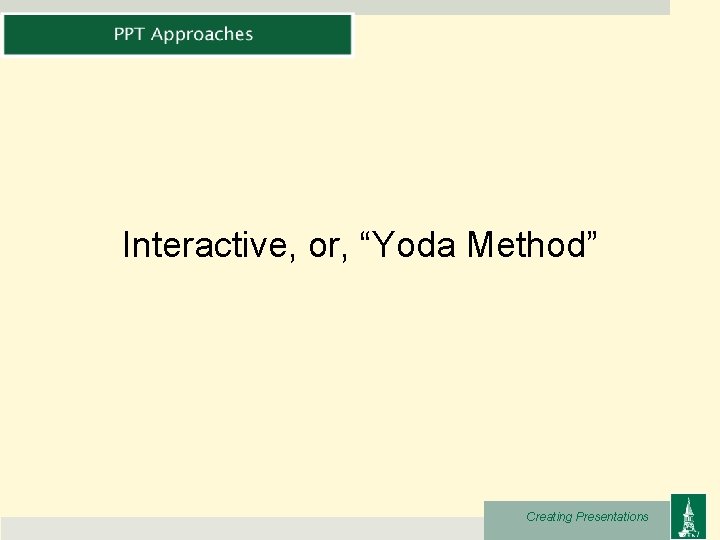 PPT Approaches

Interactive, or, “Yoda Method”

Creating Presentations